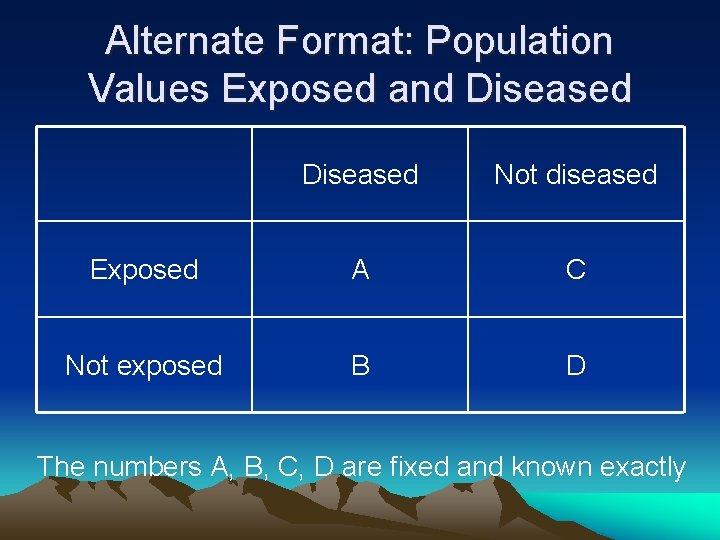 Alternate Format: Population Values Exposed and Diseased

| | Diseased | Not diseased |
|---|---|---|
| Exposed | A | C |
| Not exposed | B | D |

The numbers A, B, C, D are fixed and known exactly